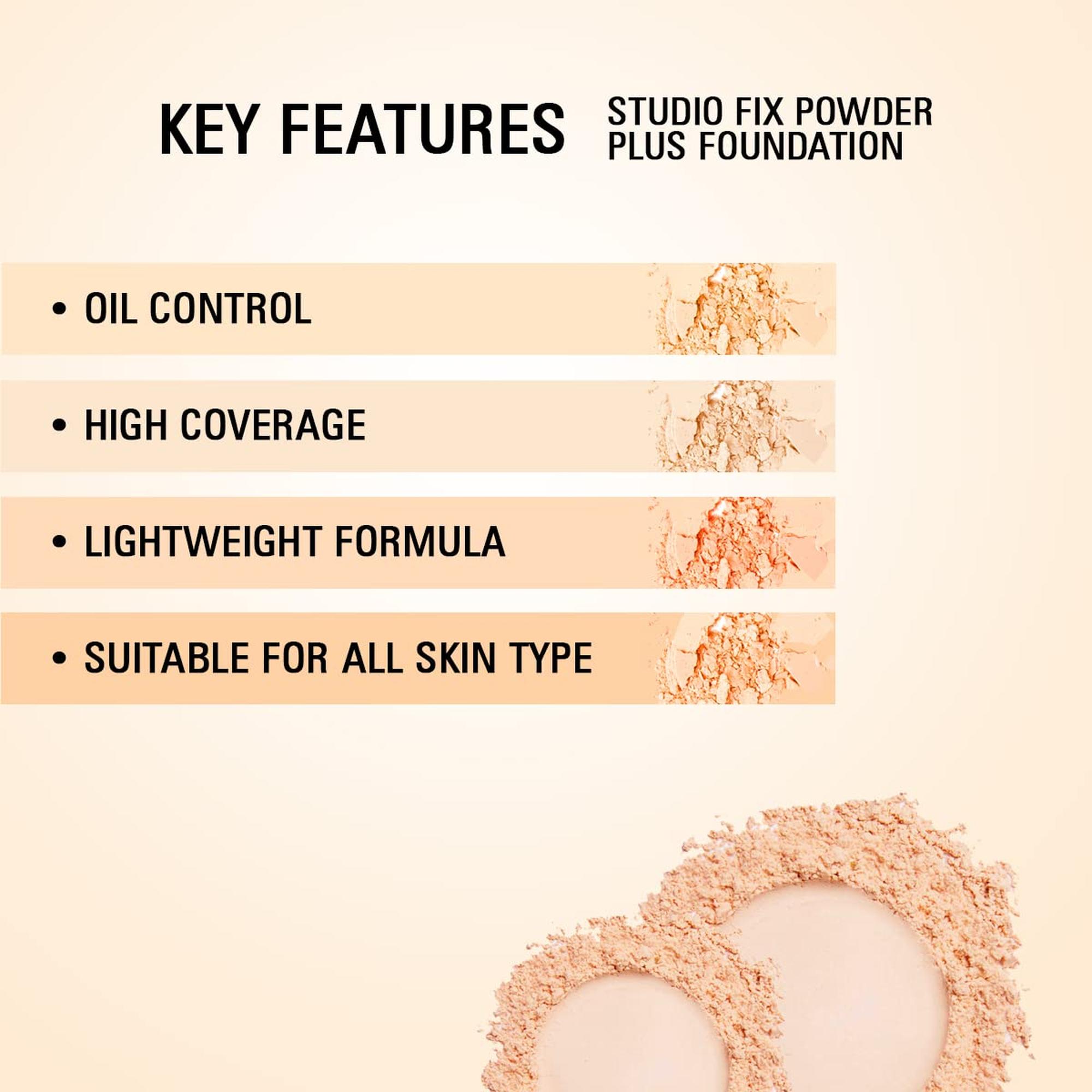 KEY FEATURES

STUDIO FIX POWDER PLUS FOUNDATION

• OIL CONTROL

• HIGH COVERAGE

• LIGHTWEIGHT FORMULA

• SUITABLE FOR ALL SKIN TYPE